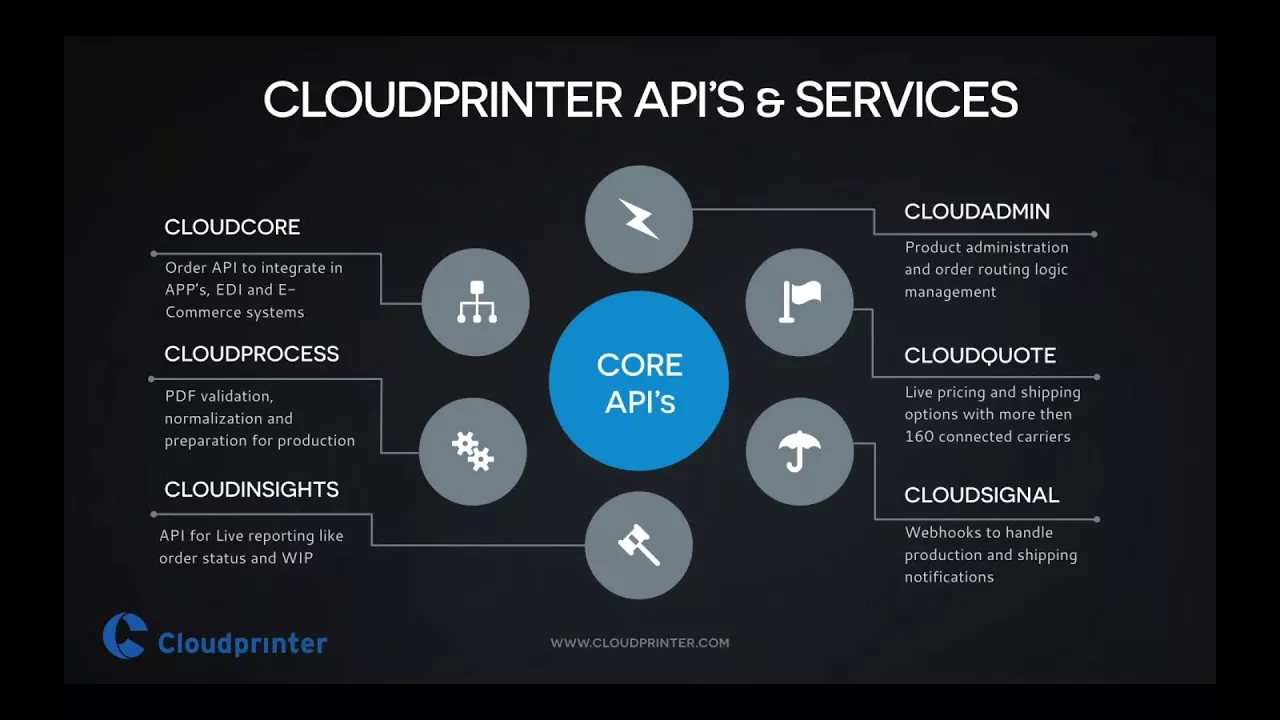 CLOUDPRINTER API'S & SERVICES

CLOUDCORE

Order API to integrate in APP's, EDI and E-Commerce systems

CLOUDPROCESS

PDF validation, normalization and preparation for production

CLOUDINSIGHTS

API for Live reporting like order status and WIP

CORE API's

CLOUDADMIN

Product administration and order routing logic management

CLOUDQUOTE

Live pricing and shipping options with more then 160 connected carriers

CLOUDSIGNAL

Webhooks to handle production and shipping notifications

Cloudprinter

WWW.CLOUDPRINTER.COM